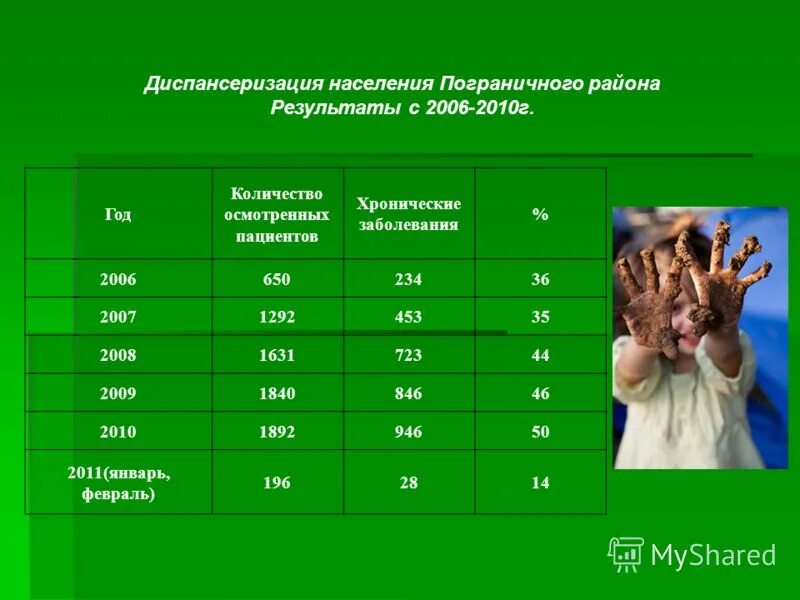 Диспансеризация населения Пограничного района
Результаты с 2006-2010г.

| Год | Количество осмотренных пациентов | Хронические заболевания | % |
|---|---|---|---|
| 2006 | 650 | 234 | 36 |
| 2007 | 1292 | 453 | 35 |
| 2008 | 1631 | 723 | 44 |
| 2009 | 1840 | 846 | 46 |
| 2010 | 1892 | 946 | 50 |
| 2011(январь, февраль) | 196 | 28 | 14 |

MyShared